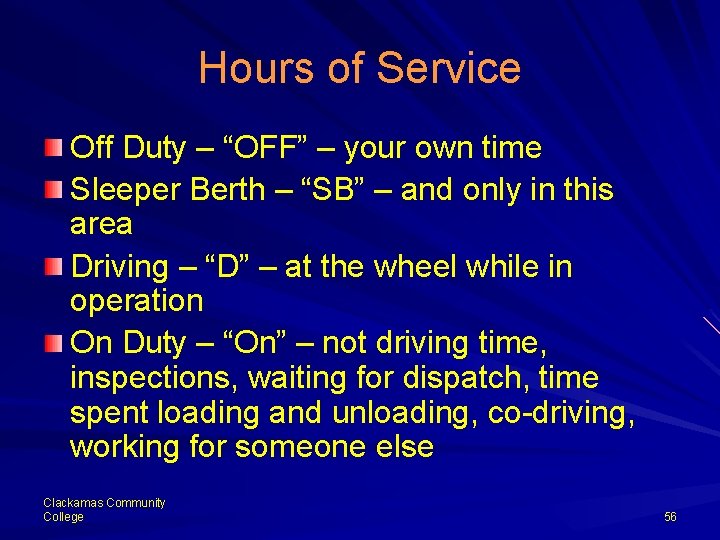 Hours of Service

Off Duty – “OFF” – your own time

Sleeper Berth – “SB” – and only in this area

Driving – “D” – at the wheel while in operation

On Duty – “On” – not driving time, inspections, waiting for dispatch, time spent loading and unloading, co-driving, working for someone else

Clackamas Community College

56